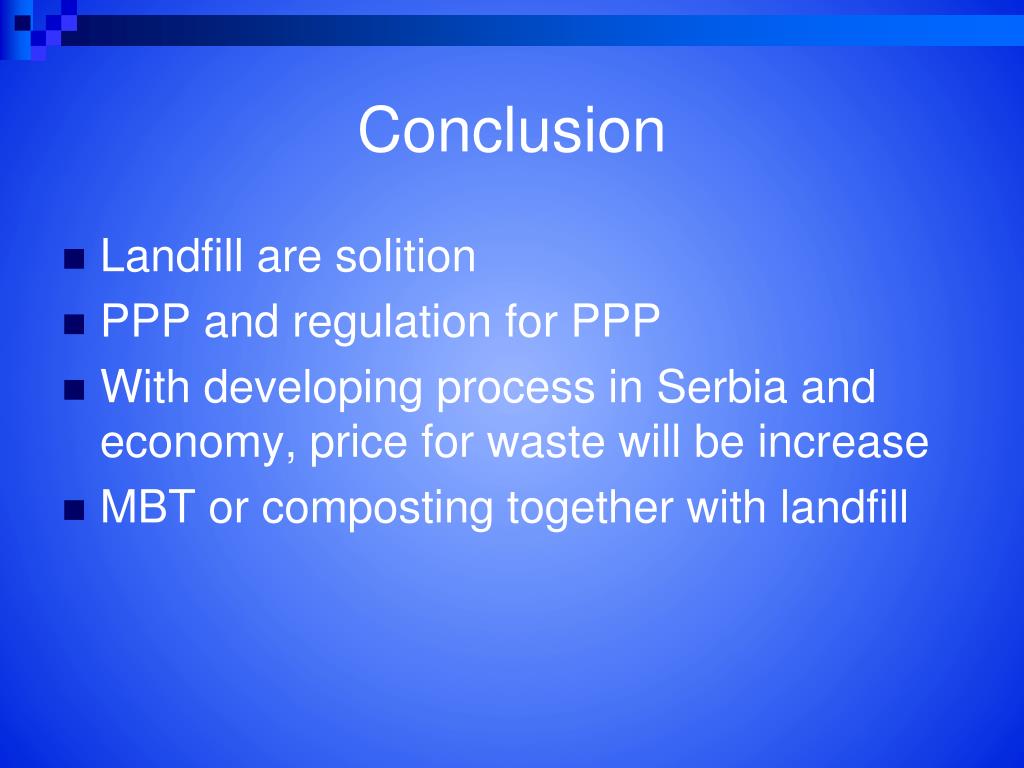 Conclusion

Landfill are solition
PPP and regulation for PPP
With developing process in Serbia and economy, price for waste will be increase
MBT or composting together with landfill